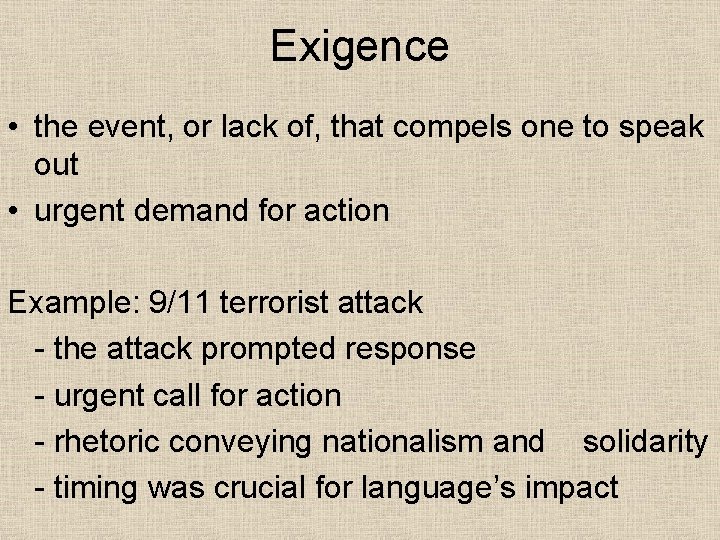 Exigence

• the event, or lack of, that compels one to speak out
• urgent demand for action

Example: 9/11 terrorist attack
- the attack prompted response
- urgent call for action
- rhetoric conveying nationalism and solidarity
- timing was crucial for language’s impact